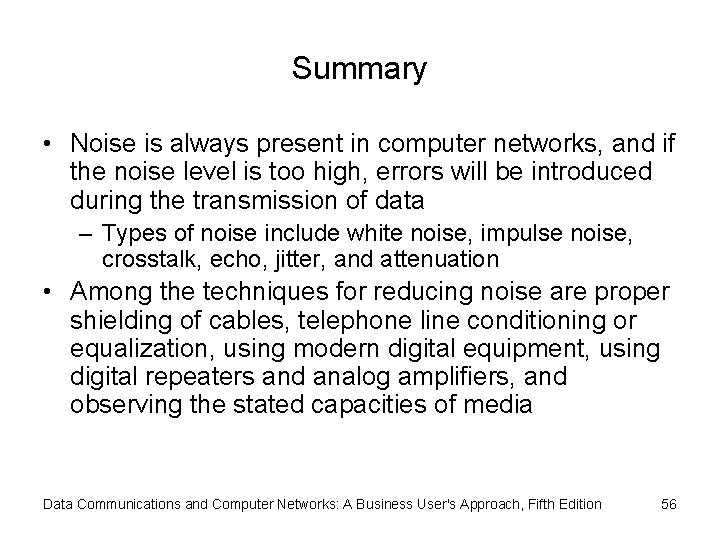 Summary

• Noise is always present in computer networks, and if the noise level is too high, errors will be introduced during the transmission of data

– Types of noise include white noise, impulse noise, crosstalk, echo, jitter, and attenuation

• Among the techniques for reducing noise are proper shielding of cables, telephone line conditioning or equalization, using modern digital equipment, using digital repeaters and analog amplifiers, and observing the stated capacities of media

Data Communications and Computer Networks: A Business User's Approach, Fifth Edition 56